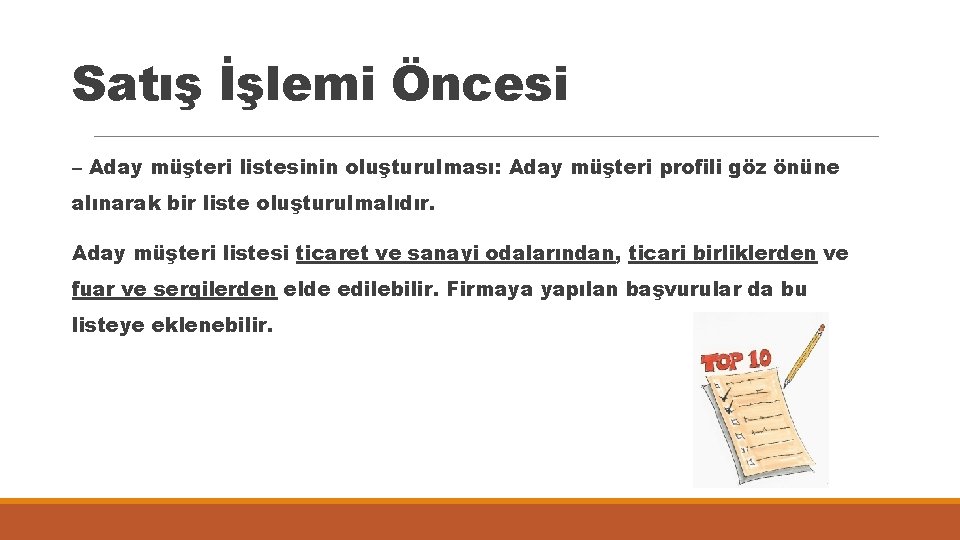 Satış İşlemi Öncesi

– Aday müşteri listesinin oluşturulması: Aday müşteri profili göz önüne alınarak bir liste oluşturulmalıdır.

Aday müşteri listesi ticaret ve sanayi odalarından, ticari birliklerden ve fuar ve sergilerden elde edilebilir. Firmaya yapılan başvurular da bu listeye eklenebilir.

TOP 10